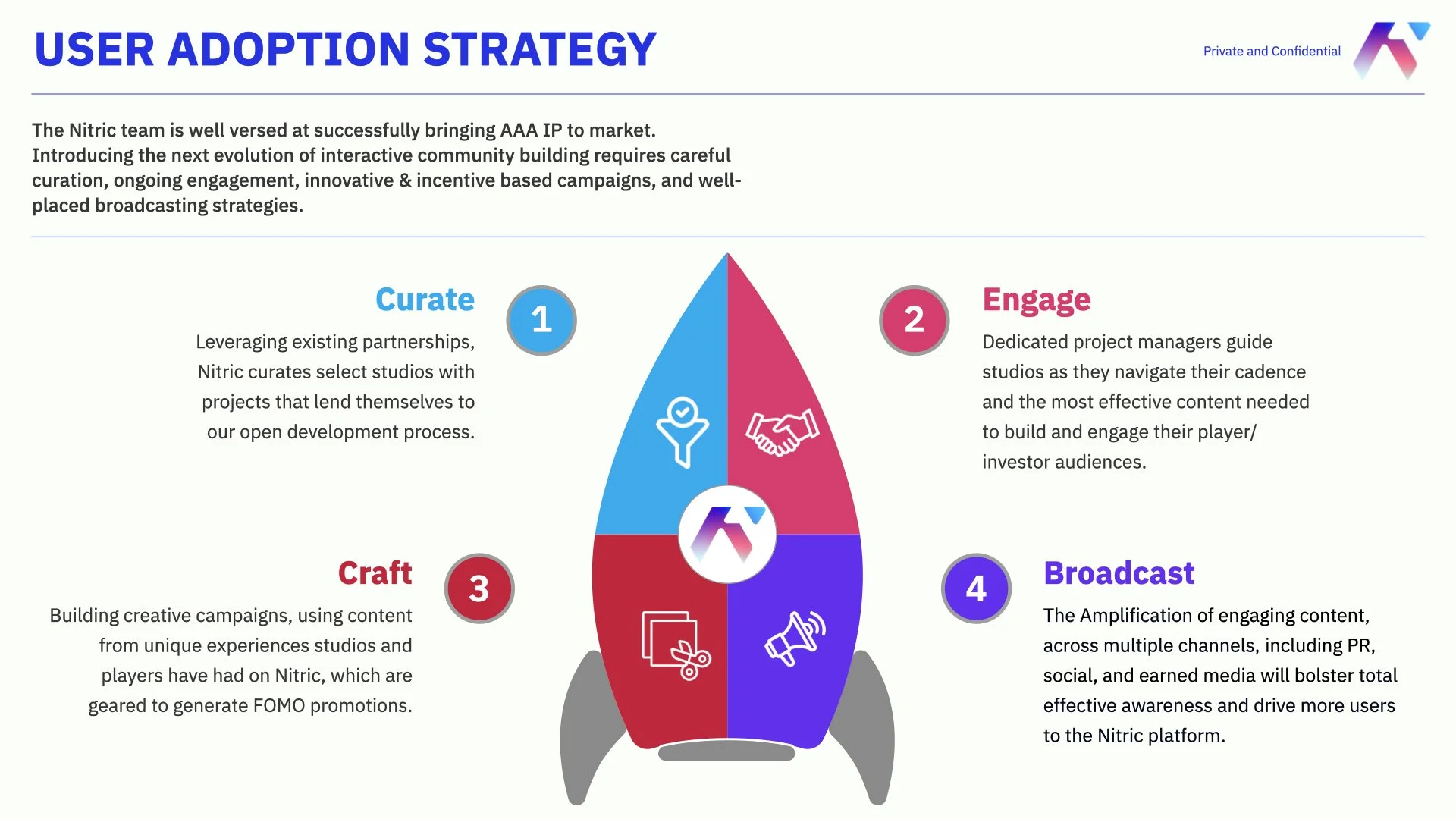 USER ADOPTION STRATEGY

Private and Confidential

The Nitric team is well versed at successfully bringing AAA IP to market. Introducing the next evolution of interactive community building requires careful curation, ongoing engagement, innovative & incentive based campaigns, and well-placed broadcasting strategies.

Curate

1

Leveraging existing partnerships, Nitric curates select studios with projects that lend themselves to our open development process.

2

Engage

Dedicated project managers guide studios as they navigate their cadence and the most effective content needed to build and engage their player/ investor audiences.

Craft

3

Building creative campaigns, using content from unique experiences studios and players have had on Nitric, which are geared to generate FOMO promotions.

4

Broadcast

The Amplification of engaging content, across multiple channels, including PR, social, and earned media will bolster total effective awareness and drive more users to the Nitric platform.